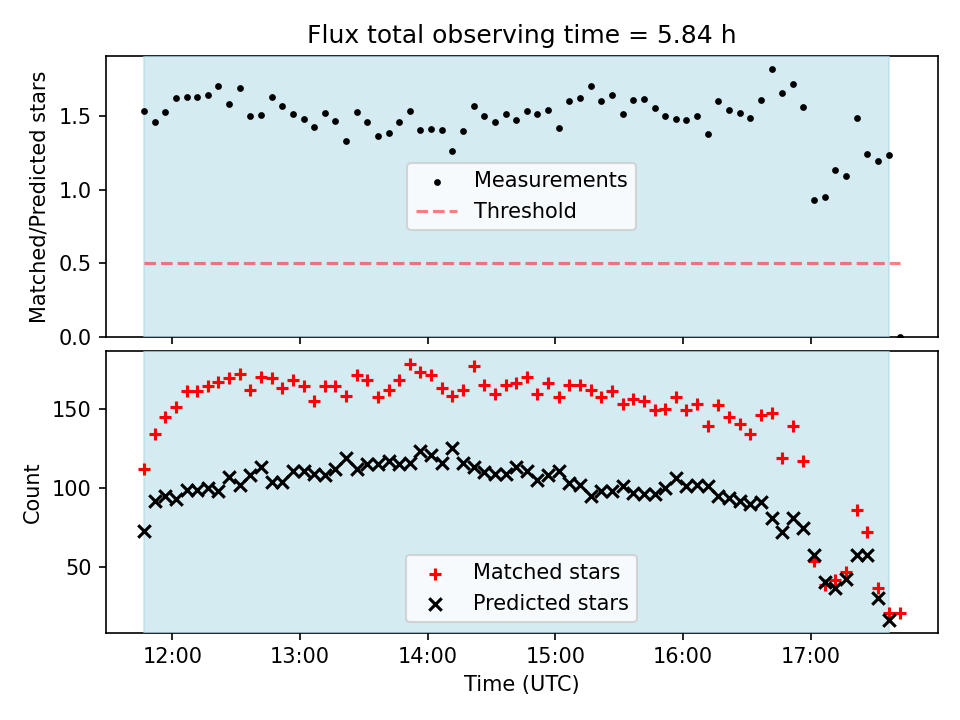 Flux total observing time = 5.84 h

Matched/Predicted stars

1.5
1.0
0.5
0.0

Measurements
Threshold

Count

150
100
50

Matched stars
Predicted stars

12:00
13:00
14:00
15:00
16:00
17:00

Time (UTC)